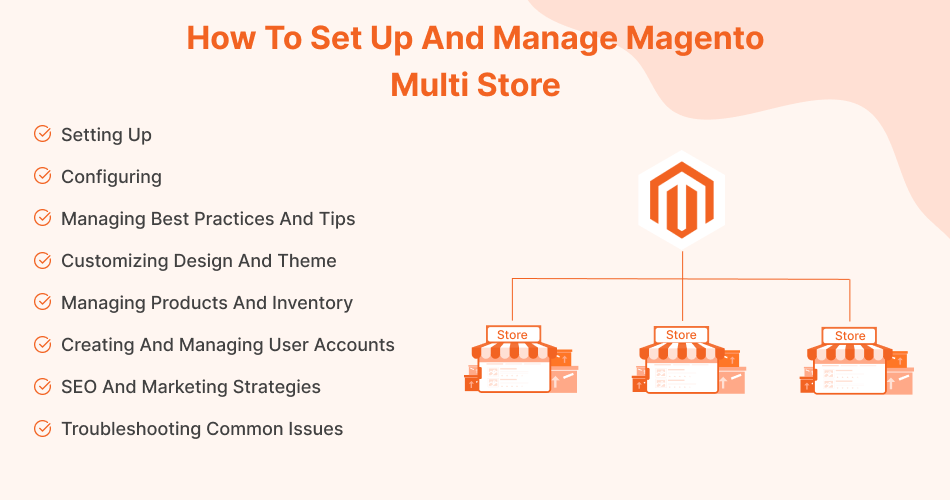 How To Set Up And Manage Magento Multi Store

Setting Up

Configuring

Managing Best Practices And Tips

Customizing Design And Theme

Managing Products And Inventory

Creating And Managing User Accounts

SEO And Marketing Strategies

Troubleshooting Common Issues

Store

Store

Store